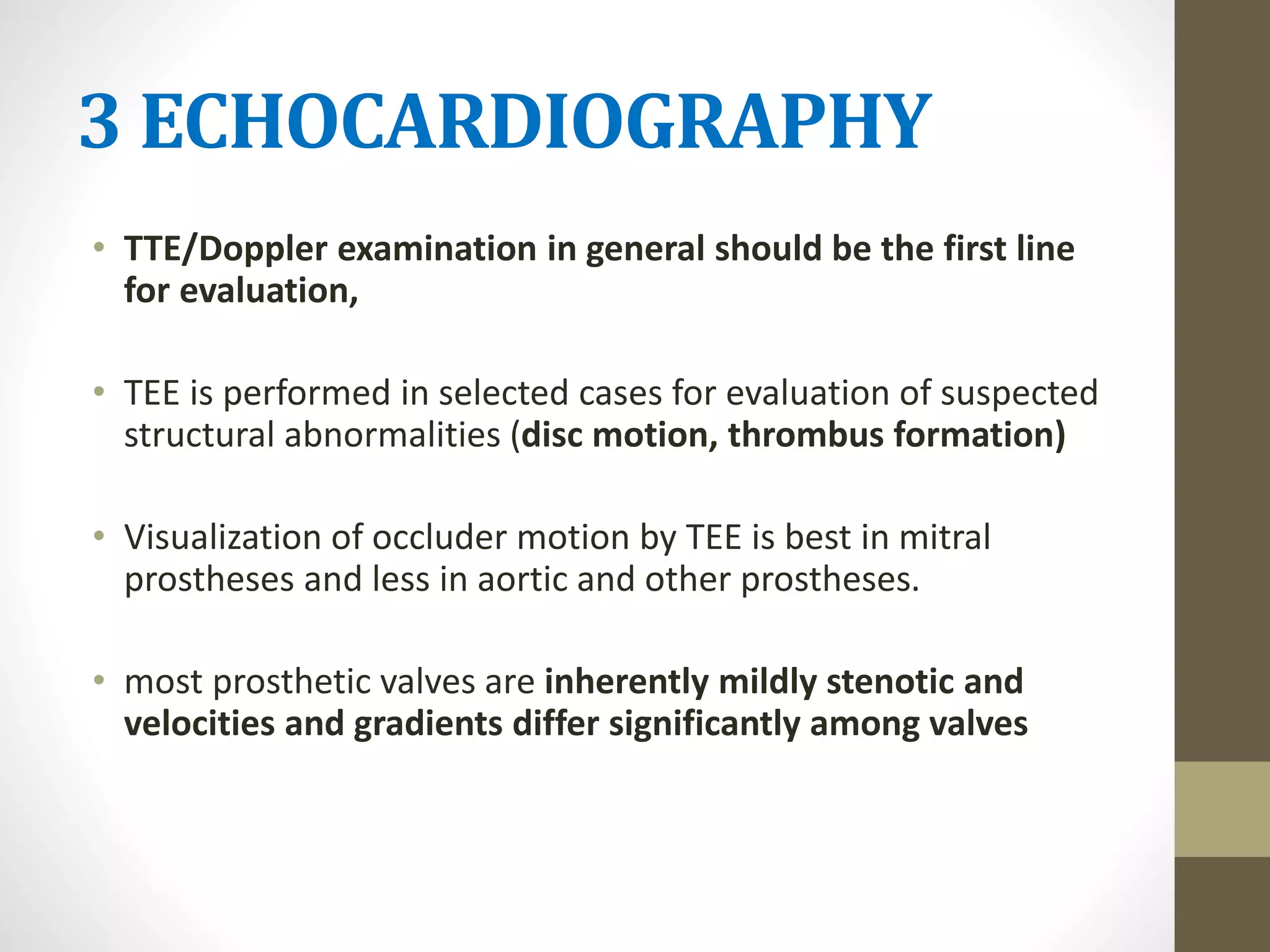 3 ECHOCARDIOGRAPHY

• TTE/Doppler examination in general should be the first line for evaluation,

• TEE is performed in selected cases for evaluation of suspected structural abnormalities (disc motion, thrombus formation)

• Visualization of occluder motion by TEE is best in mitral prostheses and less in aortic and other prostheses.

• most prosthetic valves are inherently mildly stenotic and velocities and gradients differ significantly among valves